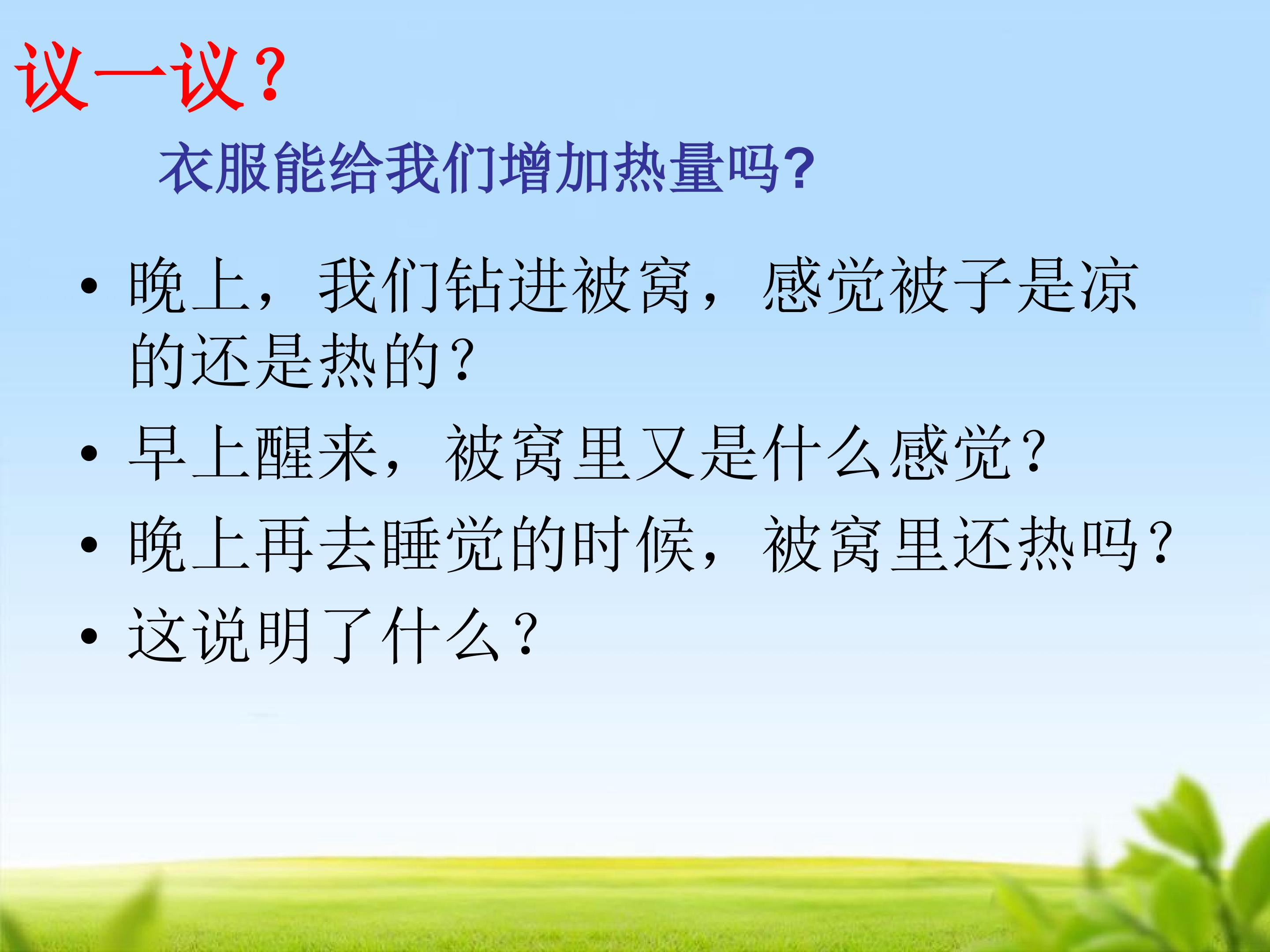 议一议？

衣服能给我们增加热量吗?

• 晚上，我们钻进被窝，感觉被子是凉的还是热的？
• 早上醒来，被窝里又是什么感觉？
• 晚上再去睡觉的时候，被窝里还热吗？
• 这说明了什么？